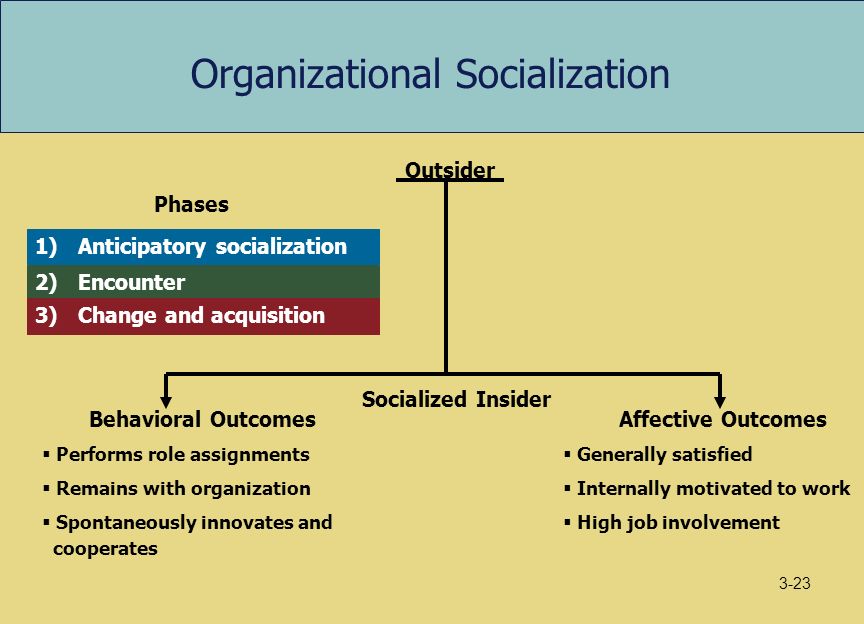 Organizational Socialization

Outsider

Phases

1) Anticipatory socialization
2) Encounter
3) Change and acquisition

Socialized Insider

Behavioral Outcomes
▪ Performs role assignments
▪ Remains with organization
▪ Spontaneously innovates and cooperates

Affective Outcomes
▪ Generally satisfied
▪ Internally motivated to work
▪ High job involvement

3-23